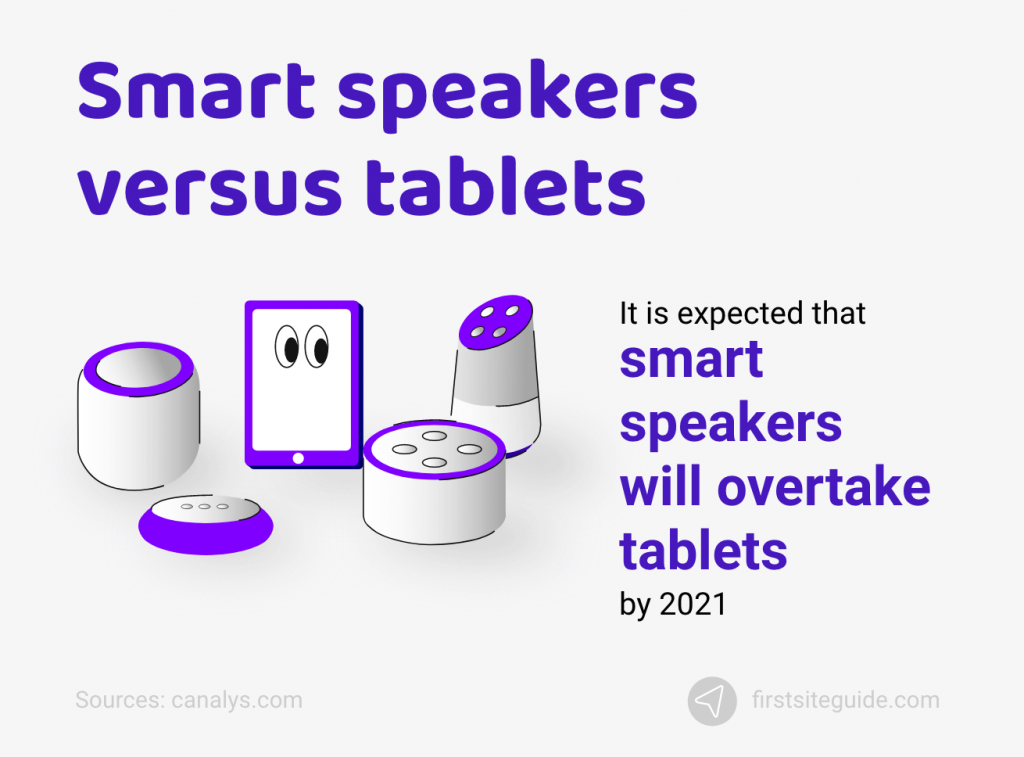 Smart speakers versus tablets

It is expected that smart speakers will overtake tablets by 2021

Sources: canalys.com

firstsiteguide.com